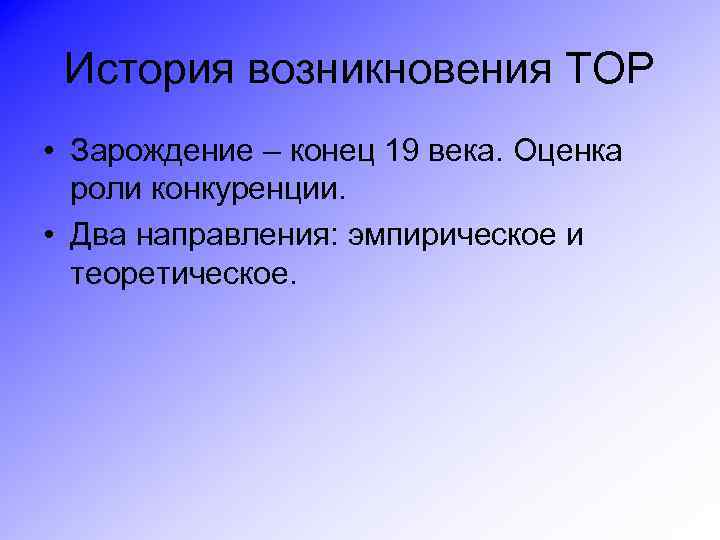 История возникновения ТОР

• Зарождение – конец 19 века. Оценка роли конкуренции.
• Два направления: эмпирическое и теоретическое.